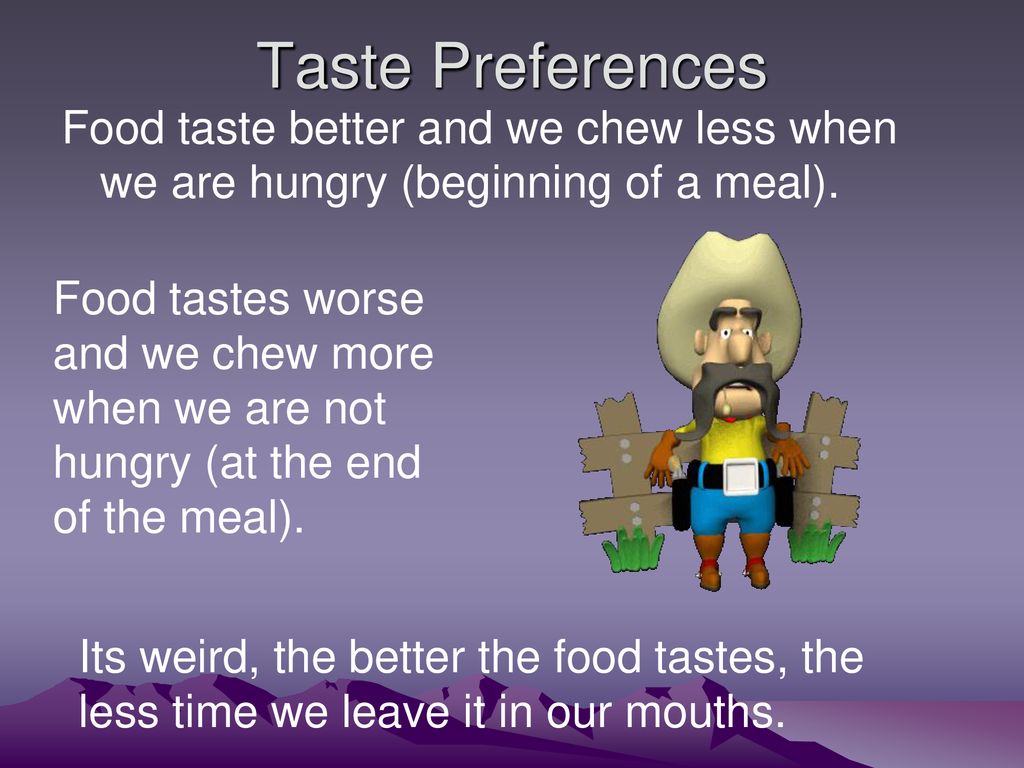 Taste Preferences

Food taste better and we chew less when we are hungry (beginning of a meal).

Food tastes worse and we chew more when we are not hungry (at the end of the meal).

Its weird, the better the food tastes, the less time we leave it in our mouths.